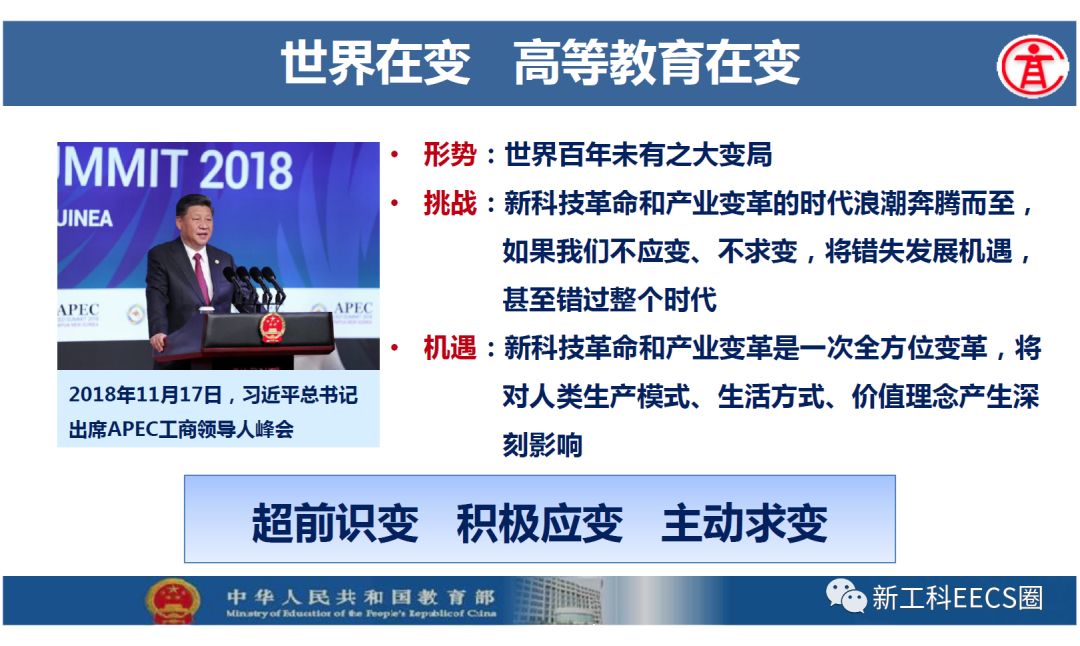 世界在变 高等教育在变

MMIT 2018
UINEA
APEC
APEC

2018年11月17日，习近平总书记出席APEC工商领导人峰会

• 形势：世界百年未有之大变局
• 挑战：新科技革命和产业变革的时代浪潮奔腾而至，如果我们不应变、不求变，将错失发展机遇，甚至错过整个时代
• 机遇：新科技革命和产业变革是一次全方位变革，将对人类生产模式、生活方式、价值理念产生深刻影响

超前识变 积极应变 主动求变

中华人民共和国教育部
Ministry of Education of the People's Republic of China

新工科EECS圈